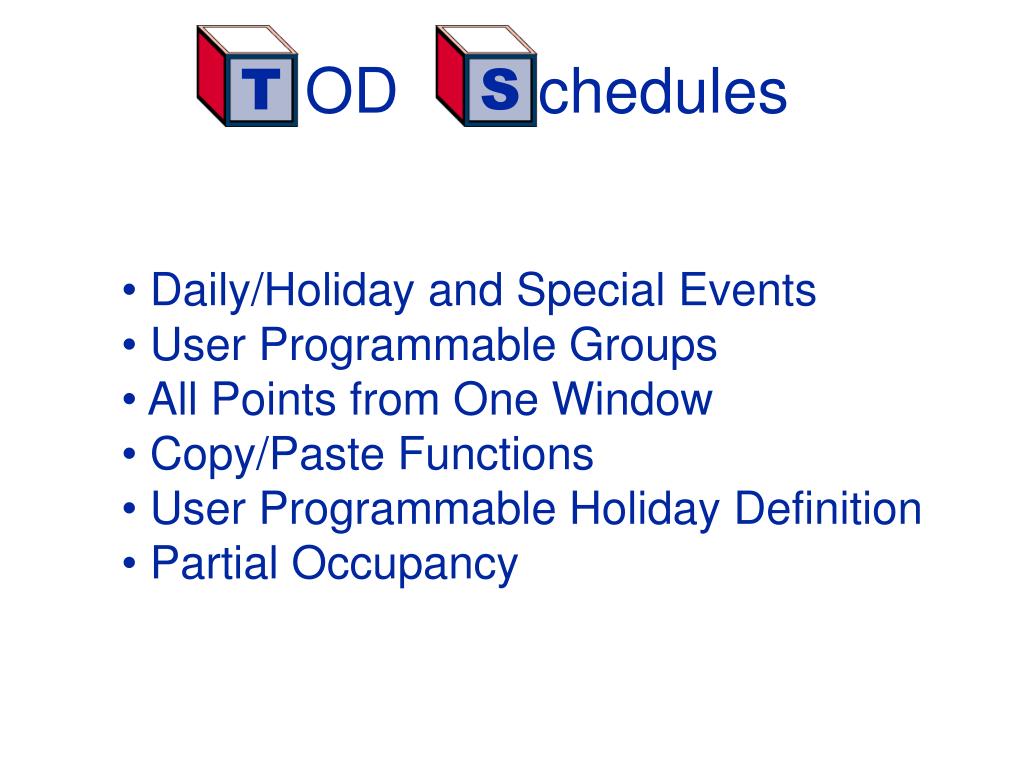 TOD Schedules

• Daily/Holiday and Special Events
• User Programmable Groups
• All Points from One Window
• Copy/Paste Functions
• User Programmable Holiday Definition
• Partial Occupancy